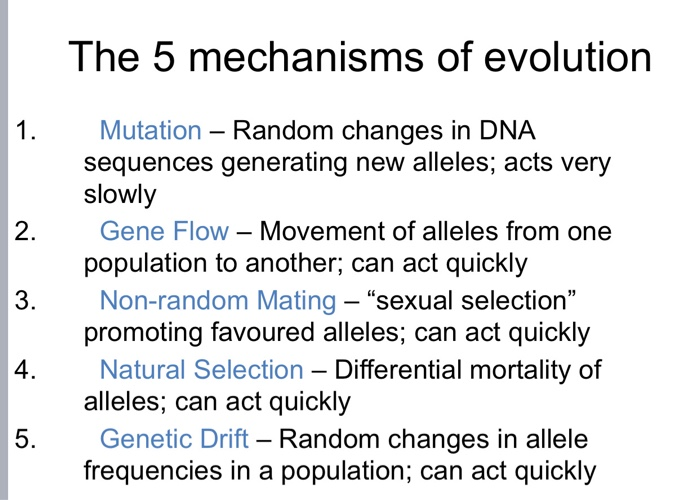 The 5 mechanisms of evolution

1. Mutation – Random changes in DNA sequences generating new alleles; acts very slowly
2. Gene Flow – Movement of alleles from one population to another; can act quickly
3. Non-random Mating – “sexual selection” promoting favoured alleles; can act quickly
4. Natural Selection – Differential mortality of alleles; can act quickly
5. Genetic Drift – Random changes in allele frequencies in a population; can act quickly